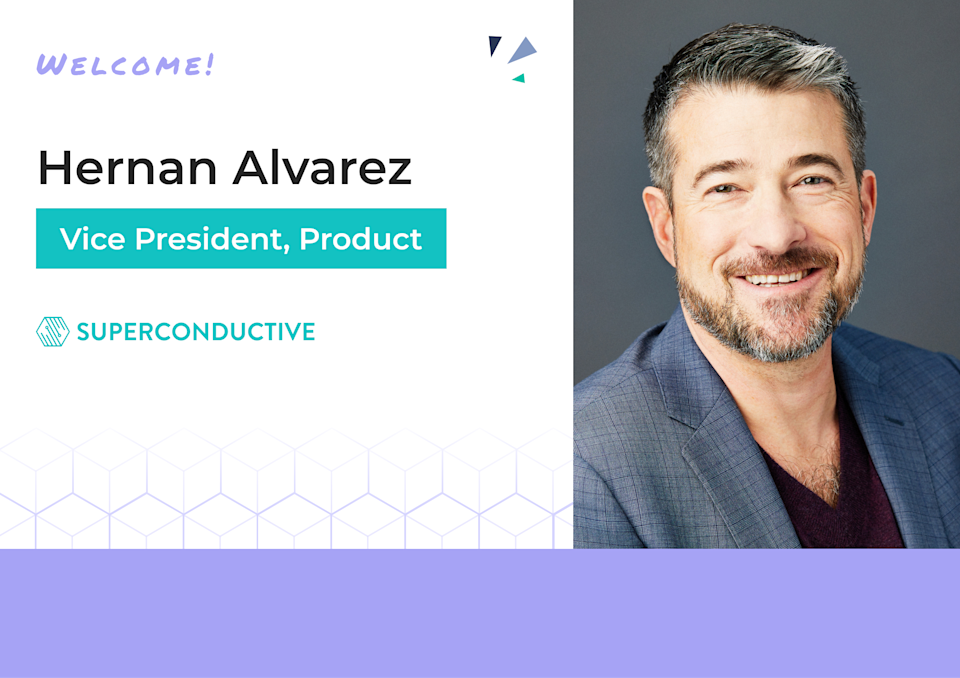 WELCOME!

Hernan Alvarez

Vice President, Product

SUPERCONDUCTIVE